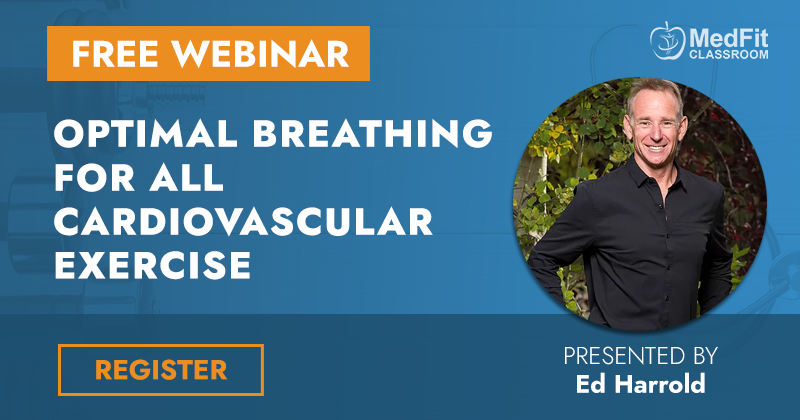 FREE WEBINAR

MedFit CLASSROOM

OPTIMAL BREATHING FOR ALL CARDIOVASCULAR EXERCISE

REGISTER

PRESENTED BY
Ed Harrold